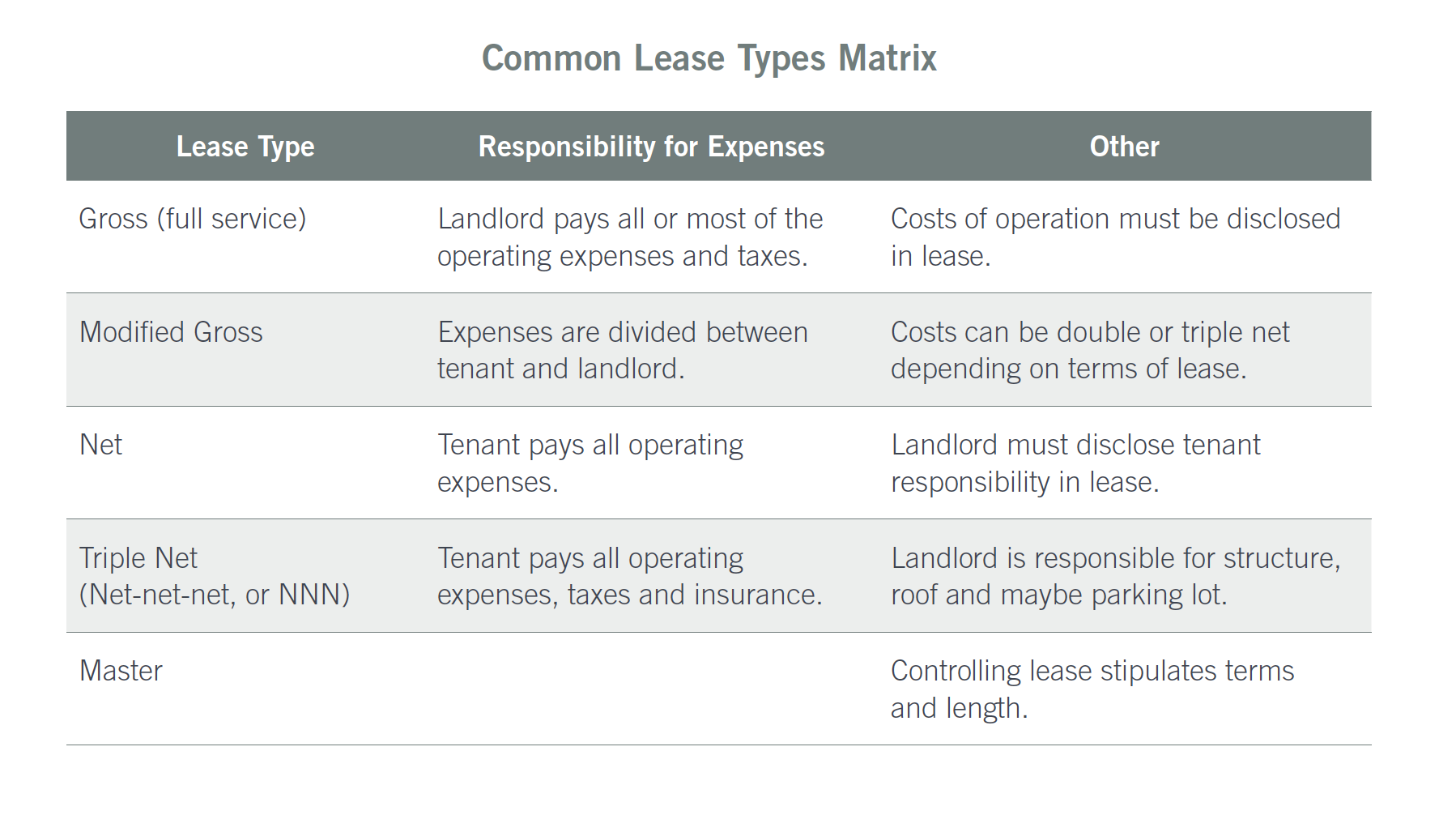 Common Lease Types Matrix

| Lease Type | Responsibility for Expenses | Other |
|---|---|---|
| Gross (full service) | Landlord pays all or most of the operating expenses and taxes. | Costs of operation must be disclosed in lease. |
| Modified Gross | Expenses are divided between tenant and landlord. | Costs can be double or triple net depending on terms of lease. |
| Net | Tenant pays all operating expenses. | Landlord must disclose tenant responsibility in lease. |
| Triple Net (Net-net-net, or NNN) | Tenant pays all operating expenses, taxes and insurance. | Landlord is responsible for structure, roof and maybe parking lot. |
| Master | | Controlling lease stipulates terms and length. |